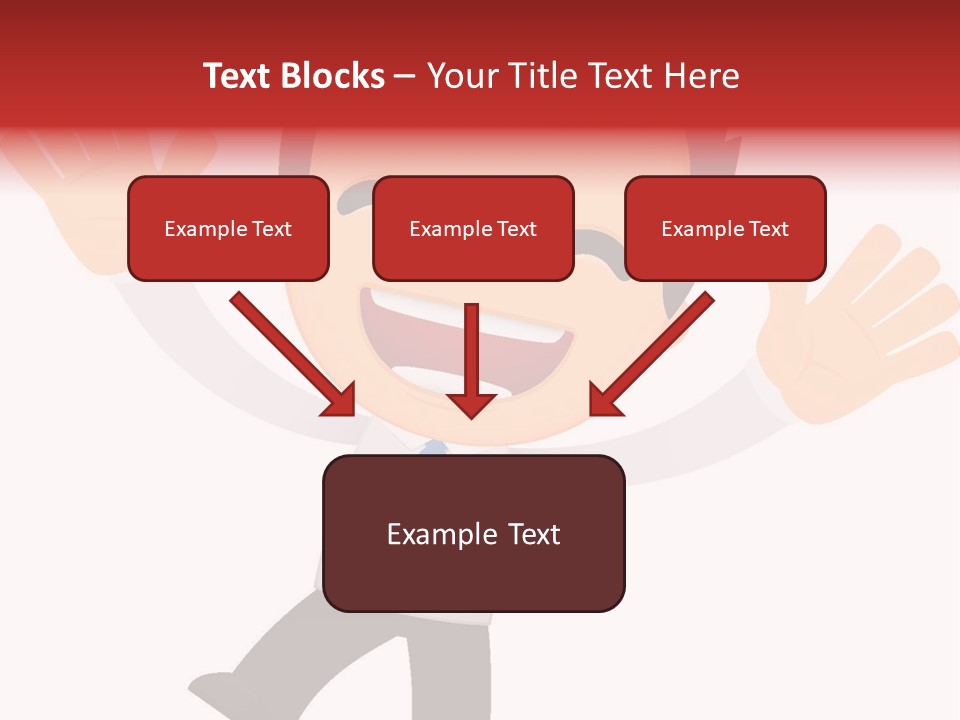 Text Blocks – Your Title Text Here

Example Text

Example Text

Example Text

Example Text